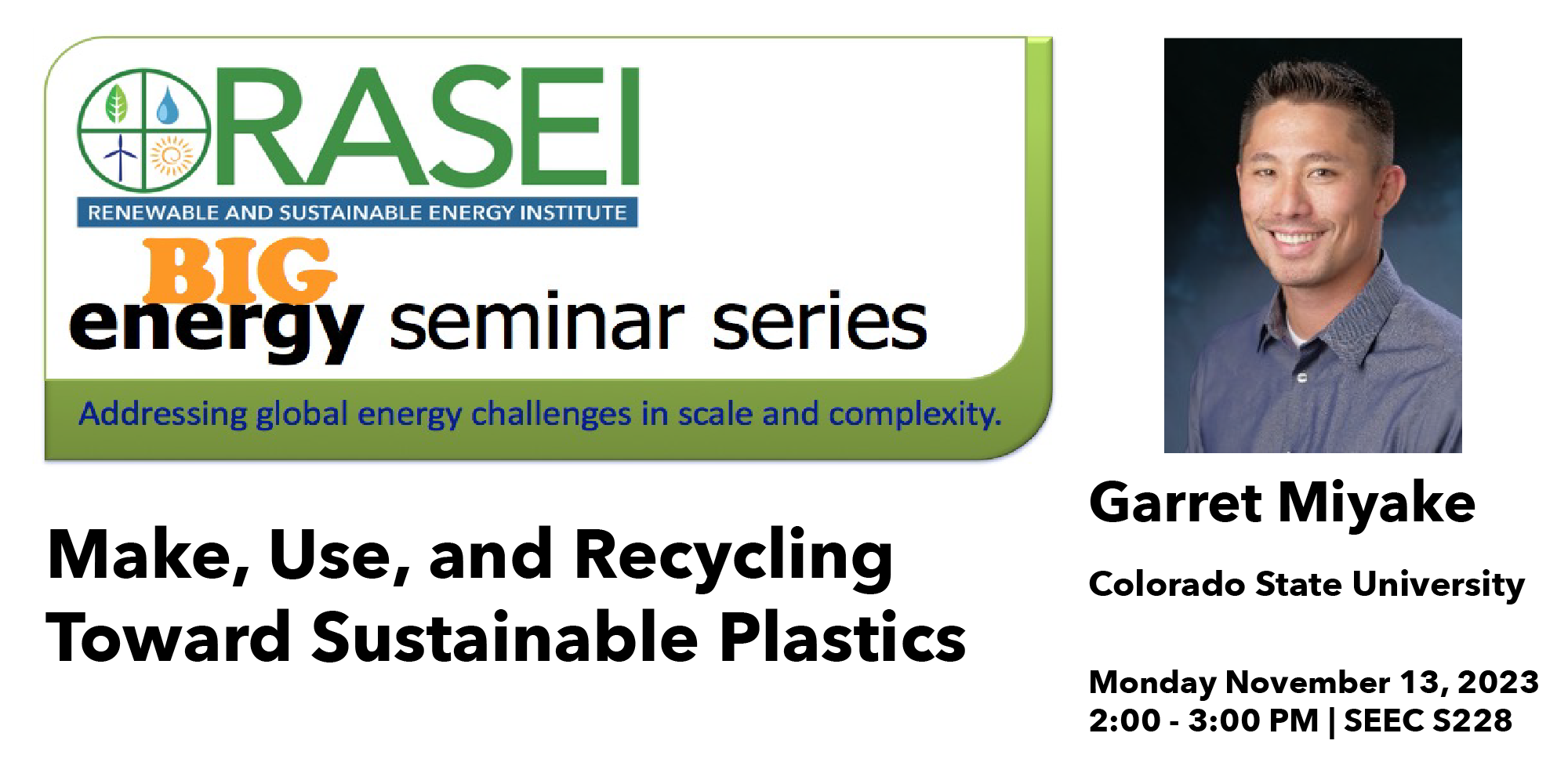 RASEI
RENEWABLE AND SUSTAINABLE ENERGY INSTITUTE

BIG
energy seminar series

Addressing global energy challenges in scale and complexity.

Make, Use, and Recycling
Toward Sustainable Plastics

Garret Miyake

Colorado State University

Monday November 13, 2023
2:00 - 3:00 PM | SEEC S228